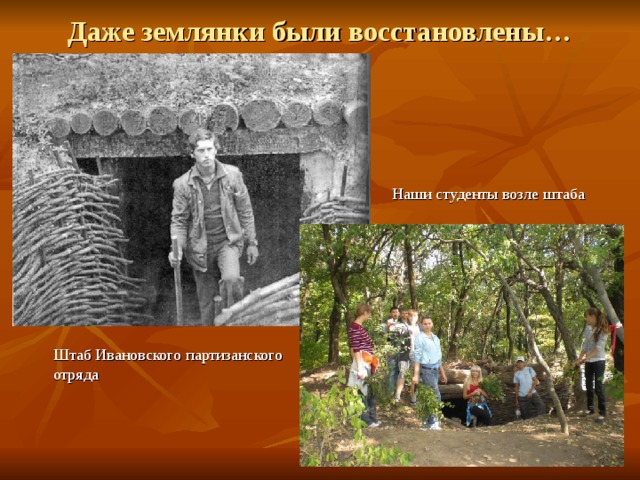 Даже землянки были восстановлены…

Наши студенты возле штаба

Штаб Ивановского партизанского отряда